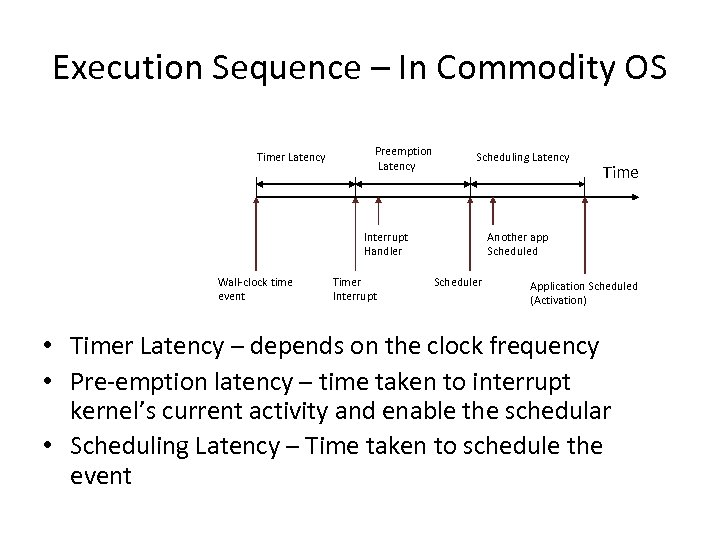 Execution Sequence – In Commodity OS

Timer Latency

Preemption Latency

Scheduling Latency

Time

Interrupt Handler

Another app Scheduled

Wall-clock time event

Timer Interrupt

Scheduler

Application Scheduled (Activation)

• Timer Latency – depends on the clock frequency
• Pre-emption latency – time taken to interrupt kernel's current activity and enable the schedular
• Scheduling Latency – Time taken to schedule the event